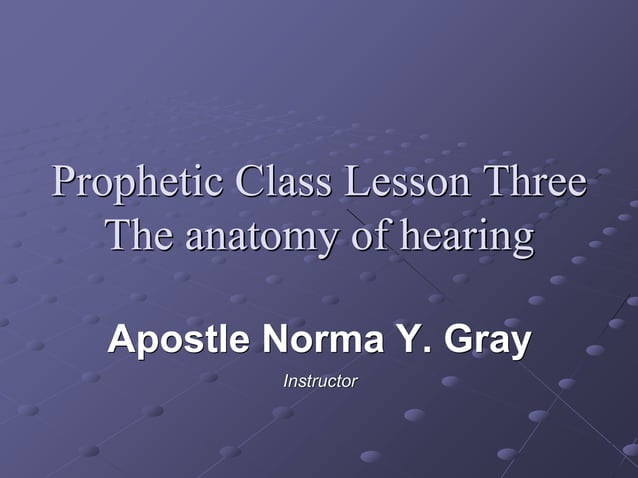 Prophetic Class Lesson Three
The anatomy of hearing

Apostle Norma Y. Gray

Instructor